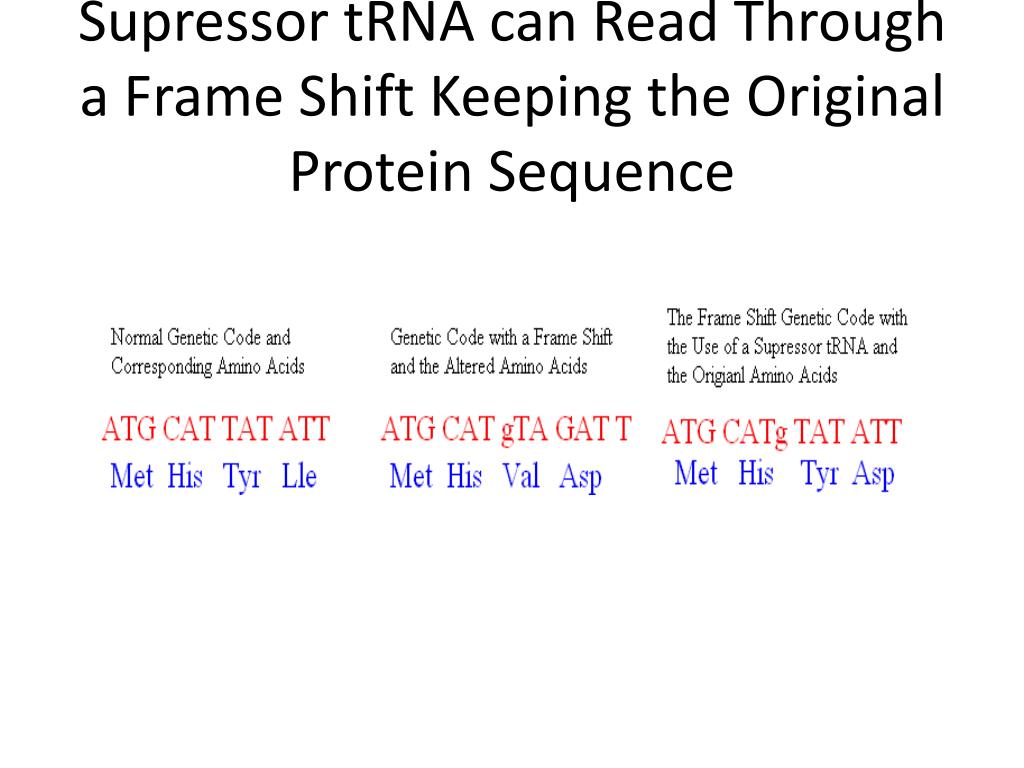 Supressor tRNA can Read Through a Frame Shift Keeping the Original Protein Sequence

Normal Genetic Code and Corresponding Amino Acids

ATG CAT TAT ATT
Met His Tyr Lle

Genetic Code with a Frame Shift and the Altered Amino Acids

ATG CAT gTA GAT T
Met His Val Asp

The Frame Shift Genetic Code with the Use of a Supressor tRNA and the Origianl Amino Acids

ATG CATg TAT ATT
Met His Tyr Asp